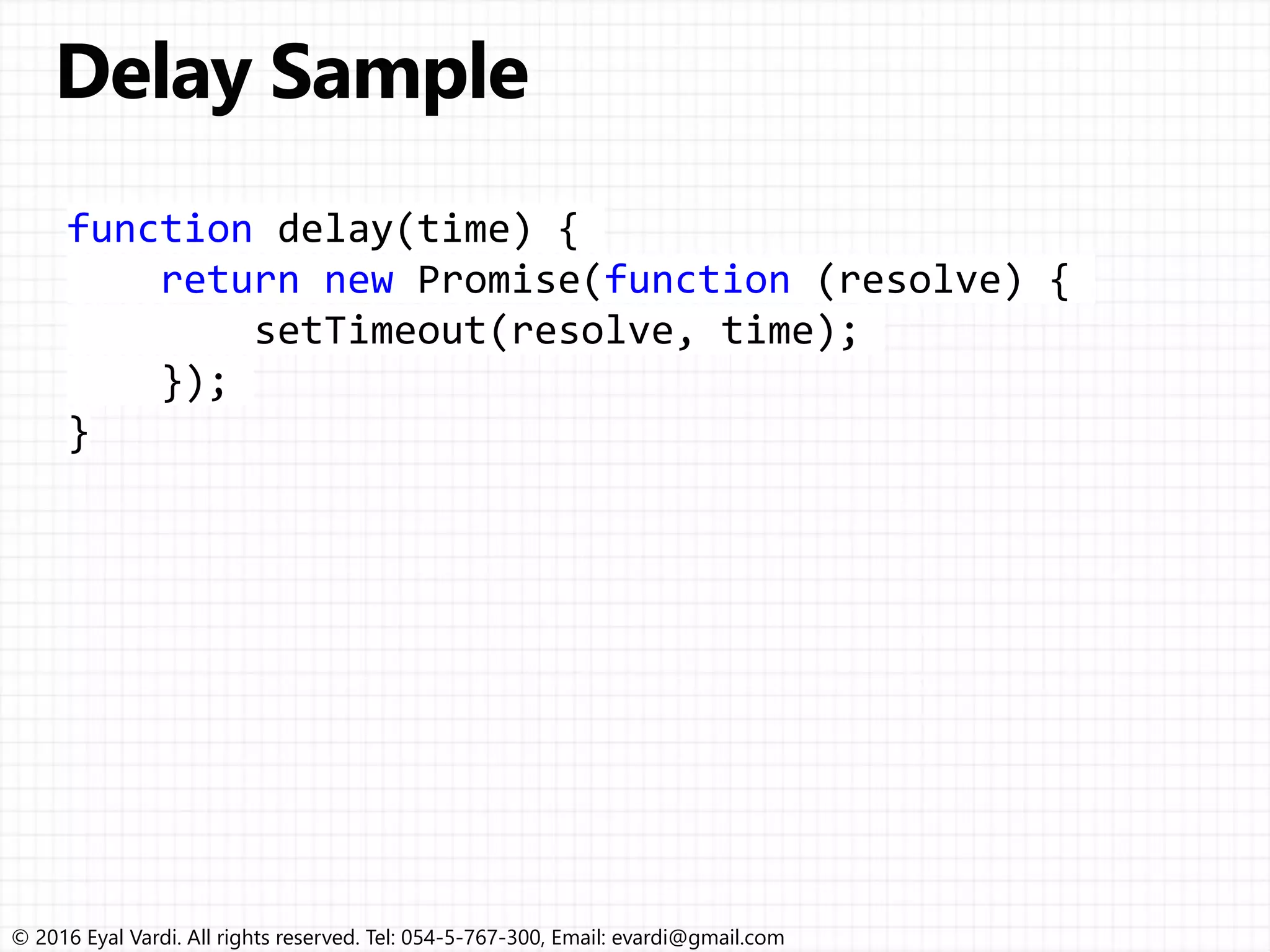 Delay Sample

function delay(time) {
    return new Promise(function (resolve) {
        setTimeout(resolve, time);
    });
}

© 2016 Eyal Vardi. All rights reserved. Tel: 054-5-767-300, Email: evardi@gmail.com